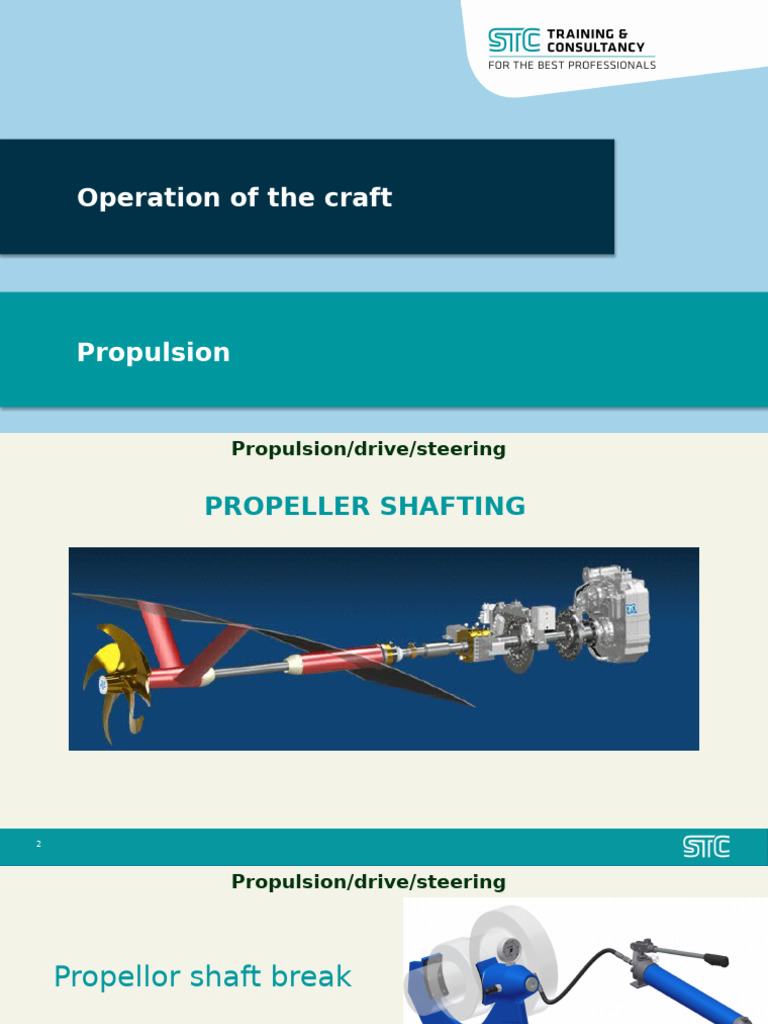 STC TRAINING & CONSULTANCY
FOR THE BEST PROFESSIONALS

Operation of the craft

Propulsion

Propulsion/drive/steering

PROPELLER SHAFTING

2

STC

Propulsion/drive/steering

Propellor shaft break